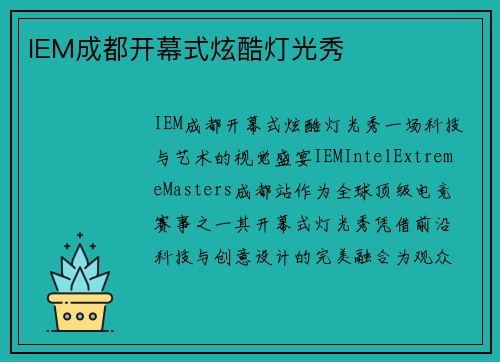 IEM成都开幕式炫酷灯光秀

IEM成都开幕式炫酷灯光秀一场科技与艺术的视觉盛宴IEMIntelExtremeMasters成都站作为全球顶级电竞赛事之一其开幕式灯光秀凭借前沿科技与创意设计的完美融合为观众